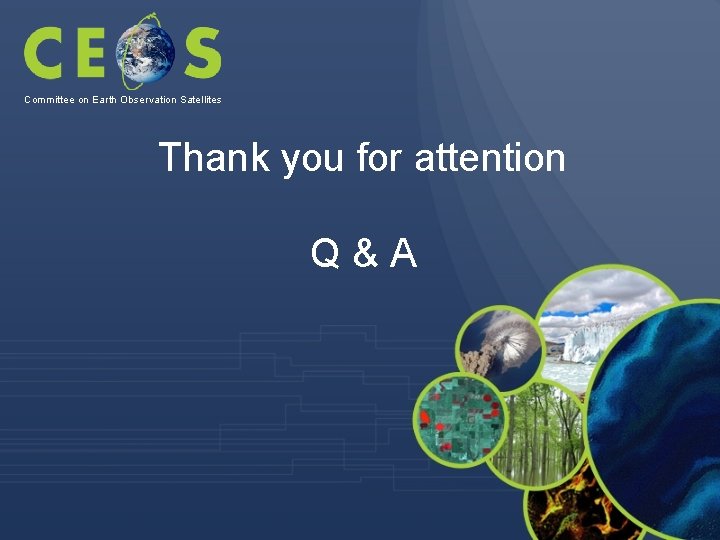 CEOS
Committee on Earth Observation Satellites

Thank you for attention

Q & A